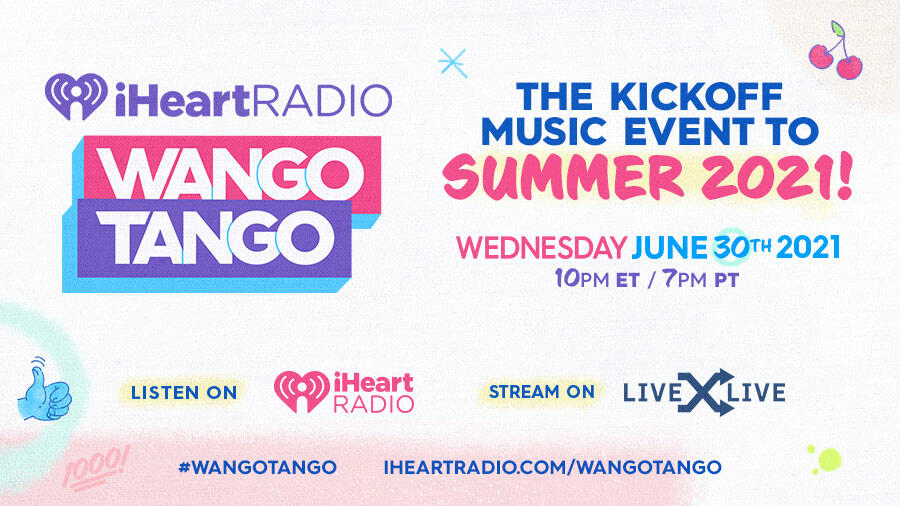 iHeartRADIO

WANGO TANGO

THE KICKOFF MUSIC EVENT TO SUMMER 2021!

WEDNESDAY JUNE 30TH 2021
10PM ET / 7PM PT

LISTEN ON iHeart RADIO

STREAM ON LIVE X LIVE

1000!

#WANGOTANGO IHEARTRADIO.COM/WANGOTANGO